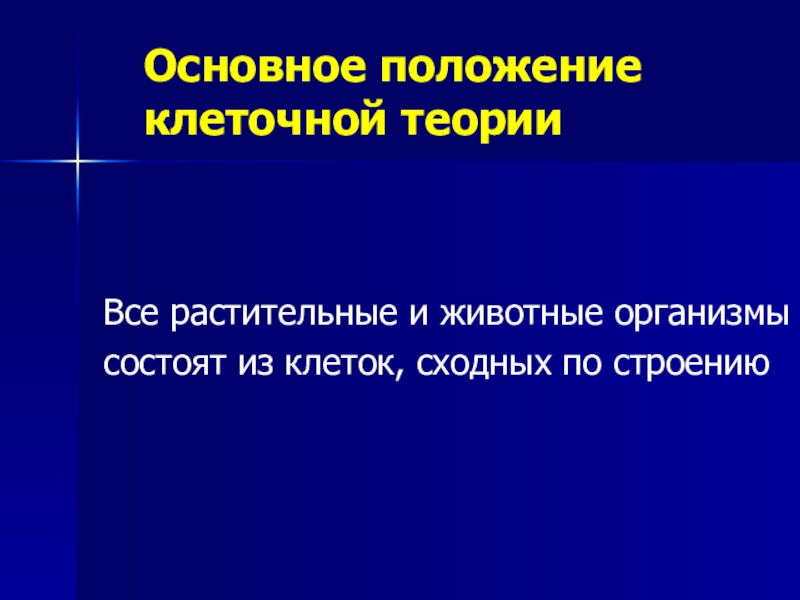 Основное положение клеточной теории

Все растительные и животные организмы состоят из клеток, сходных по строению